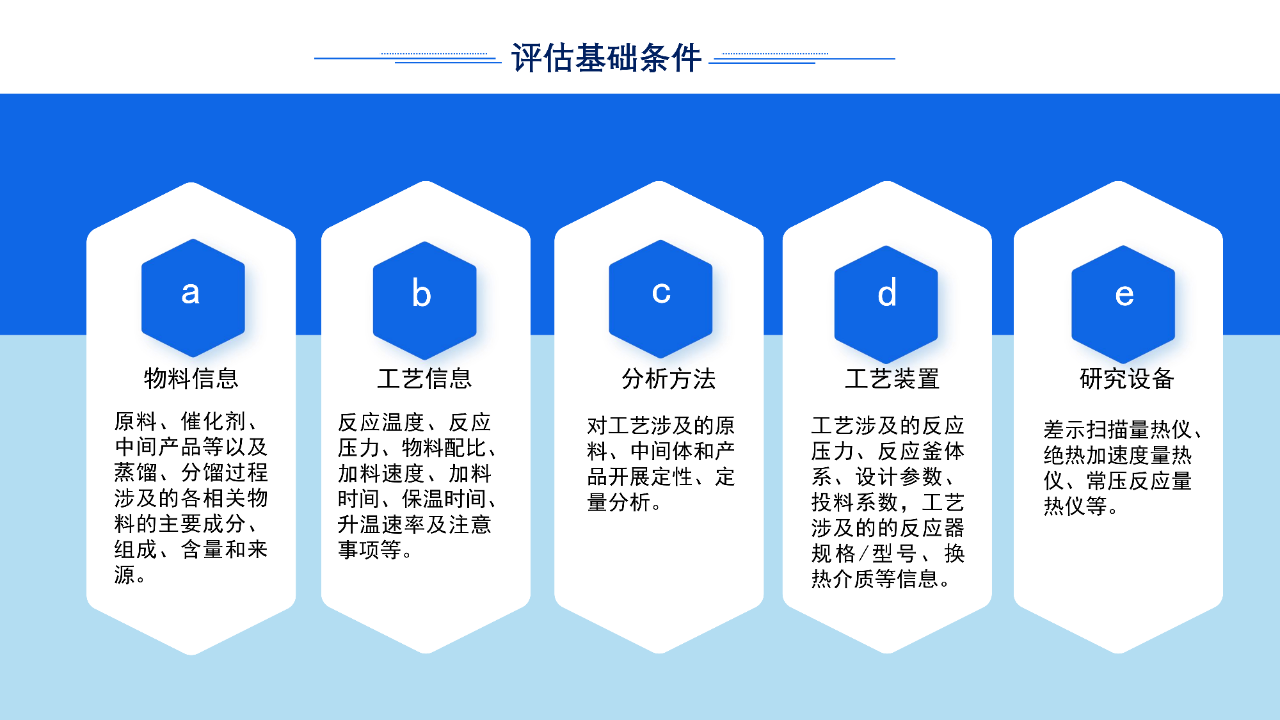 评估基础条件

a

物料信息

原料、催化剂、中间产品等以及蒸馏、分馏过程涉及的各相关物料的主要成分、组成、含量和来源。

b

工艺信息

反应温度、反应压力、物料配比、加料速度、加料时间、保温时间、升温速率及注意事项等。

c

分析方法

对工艺涉及的原料、中间体和产品开展定性、定量分析。

d

工艺装置

工艺涉及的反应压力、反应釜体系、设计参数、投料系数，工艺涉及的的反应器规格/型号、换热介质等信息。

e

研究设备

差示扫描量热仪、绝热加速度量热仪、常压反应量热仪等。